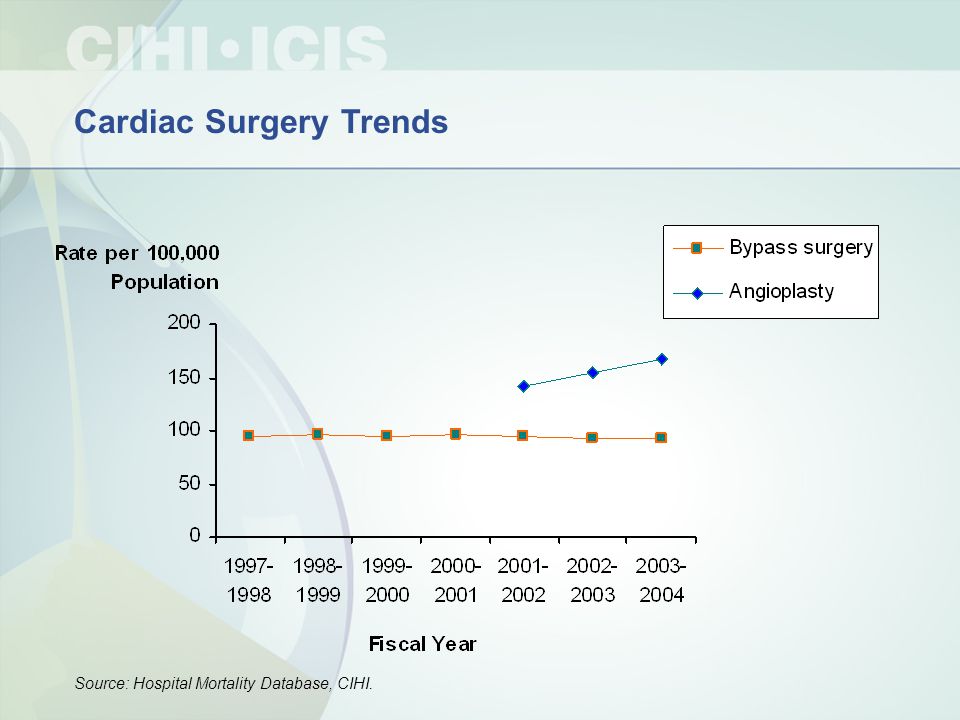 CIHI•ICIS

Cardiac Surgery Trends

Rate per 100,000 Population

Bypass surgery
Angioplasty

200
150
100
50
0

1997-1998
1998-1999
1999-2000
2000-2001
2001-2002
2002-2003
2003-2004

Fiscal Year

Source: Hospital Mortality Database, CIHI.